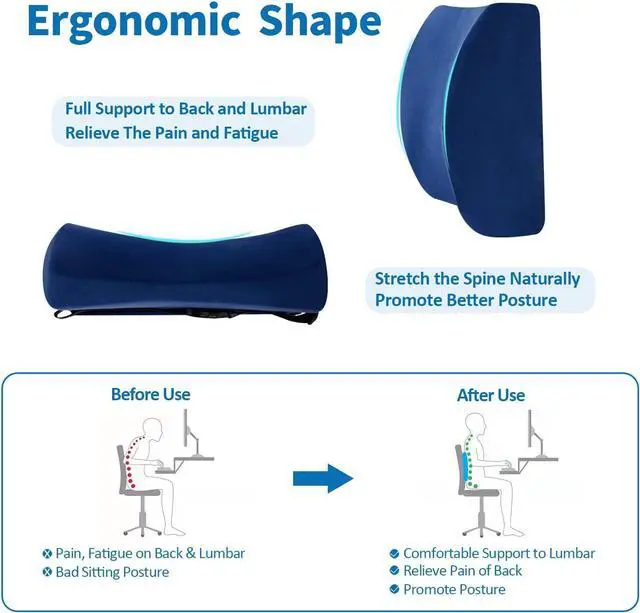 Ergonomic Shape

Full Support to Back and Lumbar
Relieve The Pain and Fatigue

Stretch the Spine Naturally
Promote Better Posture

Before Use

Pain, Fatigue on Back & Lumbar
Bad Sitting Posture

After Use

Comfortable Support to Lumbar
Relieve Pain of Back
Promote Posture